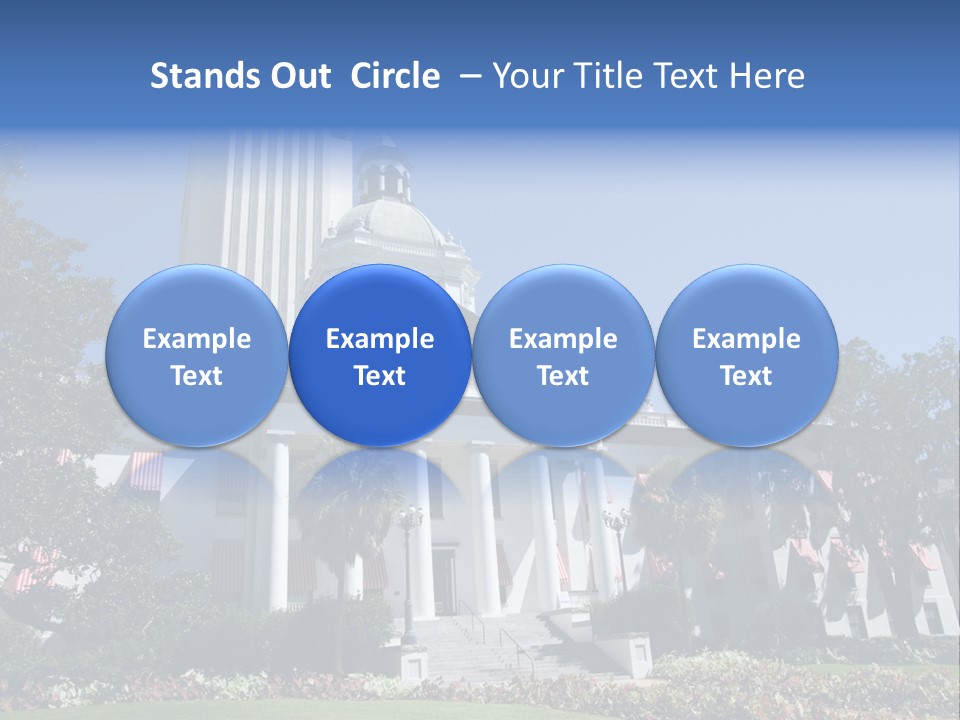 Stands Out Circle – Your Title Text Here

Example Text

Example Text

Example Text

Example Text